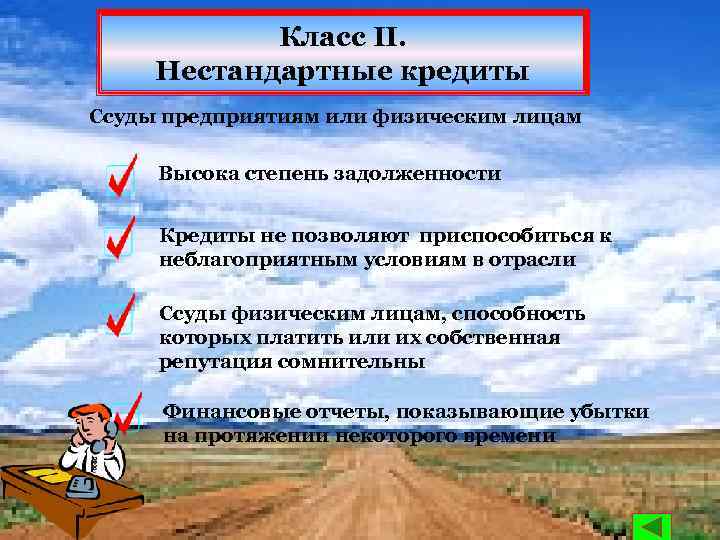 Класс II.
Нестандартные кредиты

Ссуды предприятиям или физическим лицам

Высока степень задолженности

Кредиты не позволяют приспособиться к неблагоприятным условиям в отрасли

Ссуды физическим лицам, способность которых платить или их собственная репутация сомнительны

Финансовые отчеты, показывающие убытки на протяжении некоторого времени